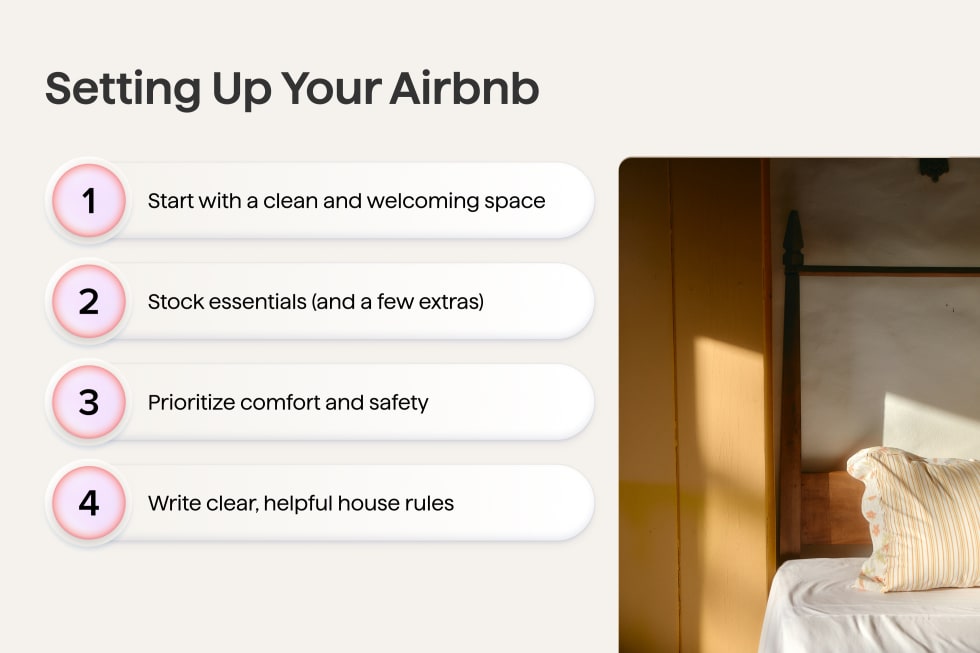 Setting Up Your Airbnb

1 Start with a clean and welcoming space

2 Stock essentials (and a few extras)

3 Prioritize comfort and safety

4 Write clear, helpful house rules